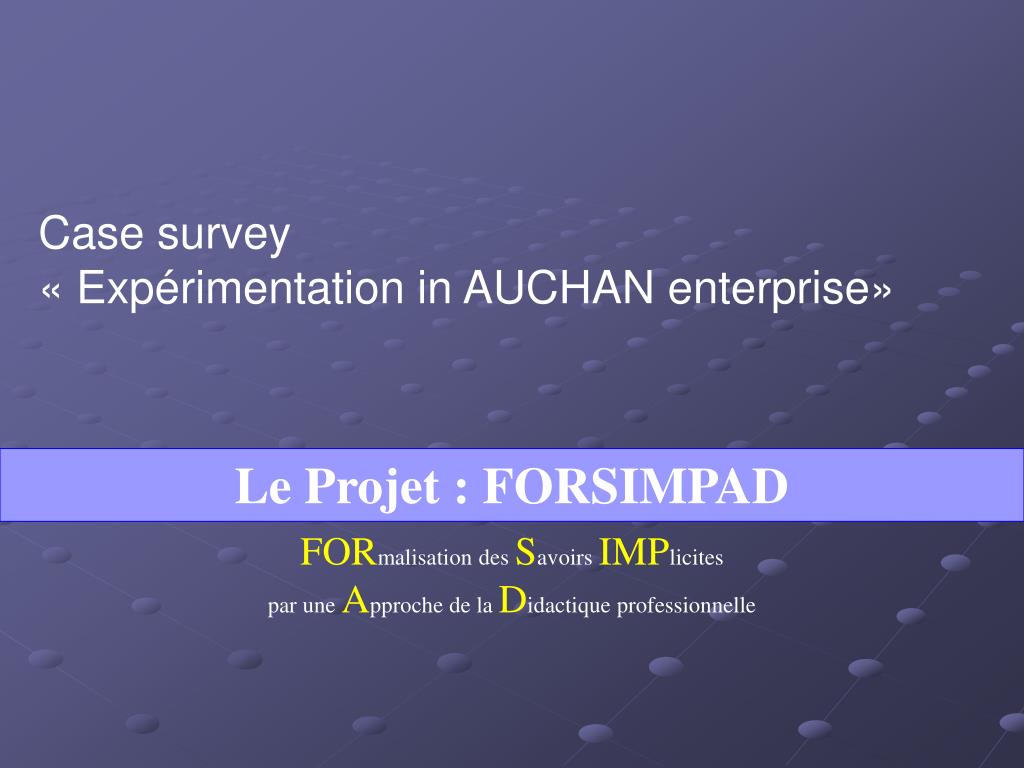 Case survey
« Expérimentation in AUCHAN enterprise»

Le Projet : FORSIMPAD

FORmalisation des Savoirs IMPlicites
par une Approche de la Didactique professionnelle